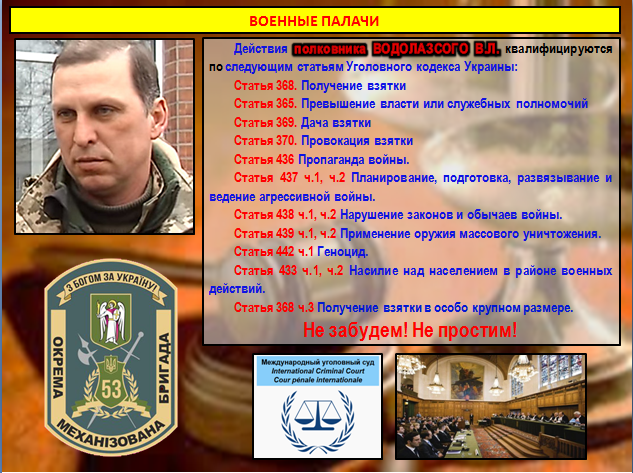 ВОЕННЫЕ ПАЛАЧИ

Действия полковника ВОДОЛАЗСОГО В.Л. квалифицируются по следующим статьям Уголовного кодекса Украины:

Статья 368. Получение взятки

Статья 365. Превышение власти или служебных полномочий

Статья 369. Дача взятки

Статья 370. Провокация взятки

Статья 436 Пропаганда войны.

Статья 437 ч.1, ч.2 Планирование, подготовка, развязывание и ведение агрессивной войны.

Статья 438 ч.1, ч.2 Нарушение законов и обычаев войны.

Статья 439 ч.1, ч.2 Применение оружия массового уничтожения.

Статья 442 ч.1 Геноцид.

Статья 433 ч.1, ч.2 Насилие над населением в районе военных действий.

Статья 368 ч.3 Получение взятки в особо крупном размере.

Не забудем! Не простим!

З БОГОМ ЗА УКРАЇНУ!

ОКРЕМА МЕХАНІЗОВАНА БРИГАДА

53

Международный уголовный суд
International Criminal Court
Cour pénale internationale